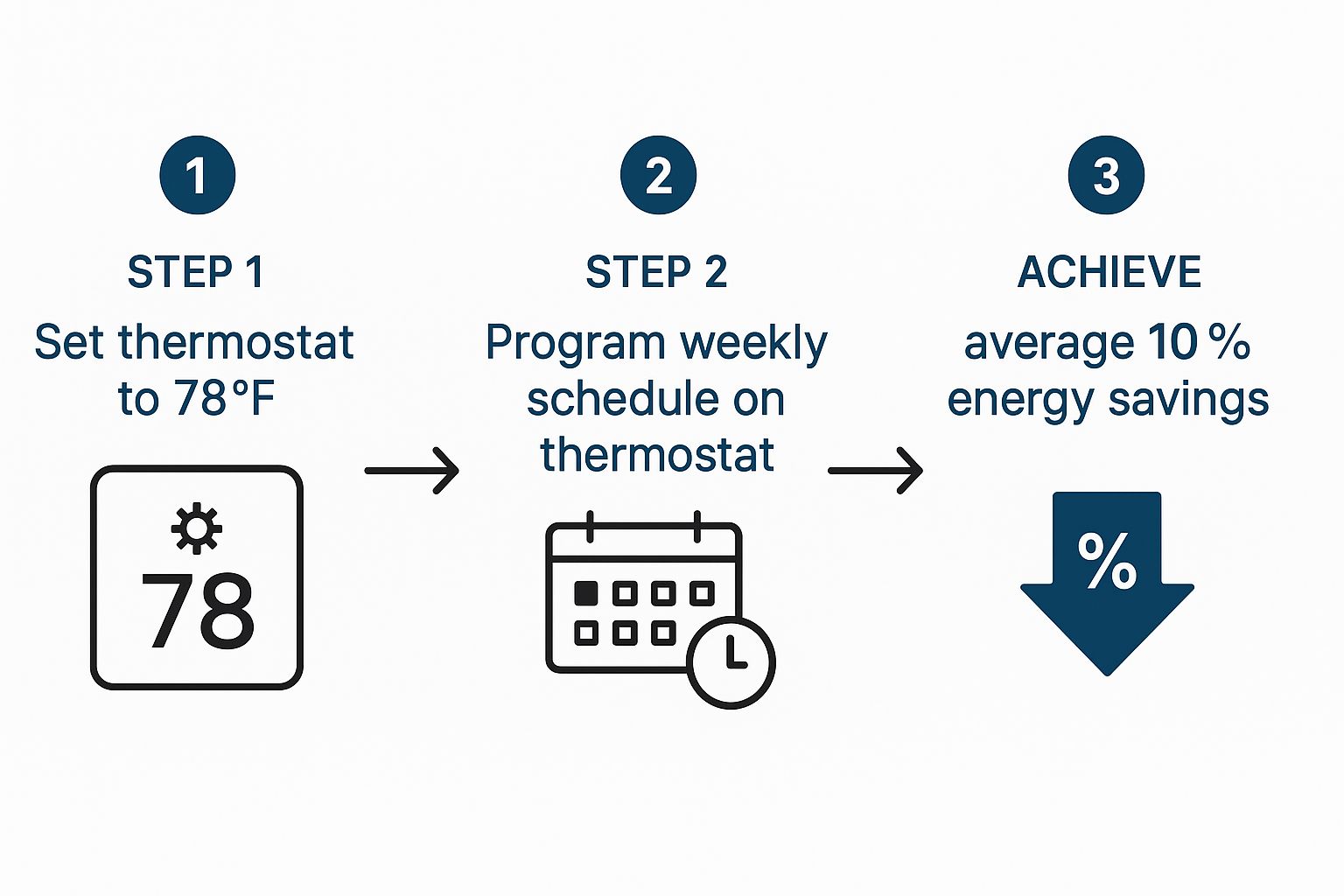 1

STEP 1

Set thermostat to 78°F

78

2

STEP 2

Program weekly schedule on thermostat

3

ACHIEVE

average 10 % energy savings

%